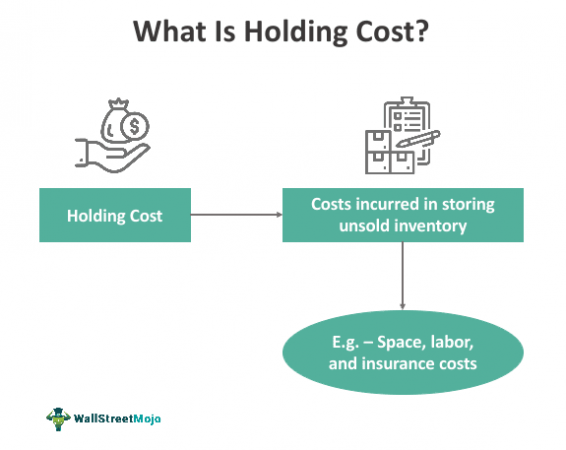 What Is Holding Cost?

Holding Cost

Costs incurred in storing unsold inventory

E.g. – Space, labor, and insurance costs

WallStreetMojo